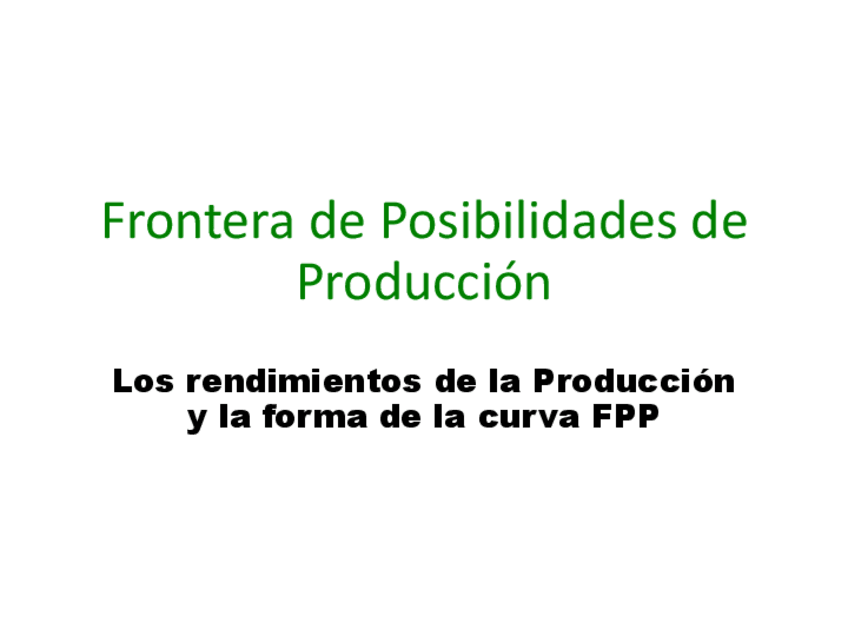 Frontera de Posibilidades de Producción

Los rendimientos de la Producción y la forma de la curva FPP